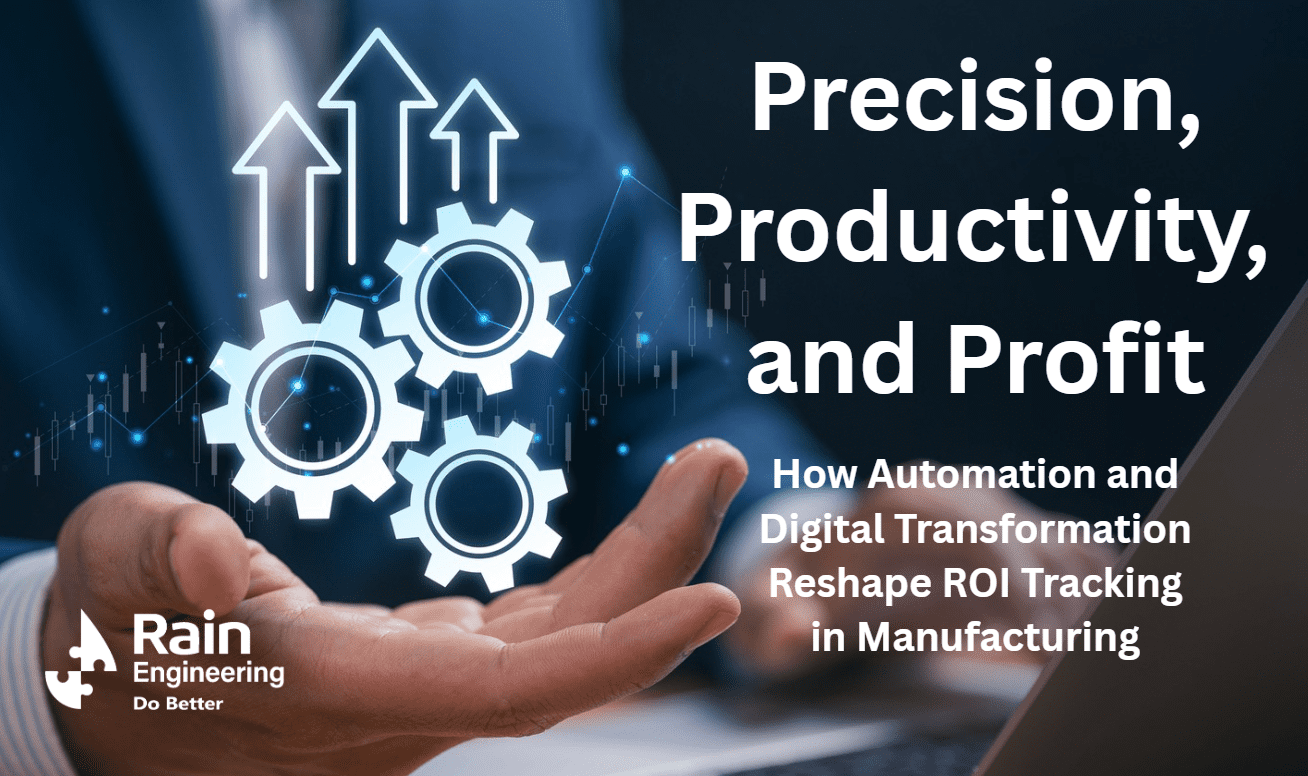 Precision, Productivity, and Profit

How Automation and Digital Transformation Reshape ROI Tracking in Manufacturing

Rain Engineering
Do Better